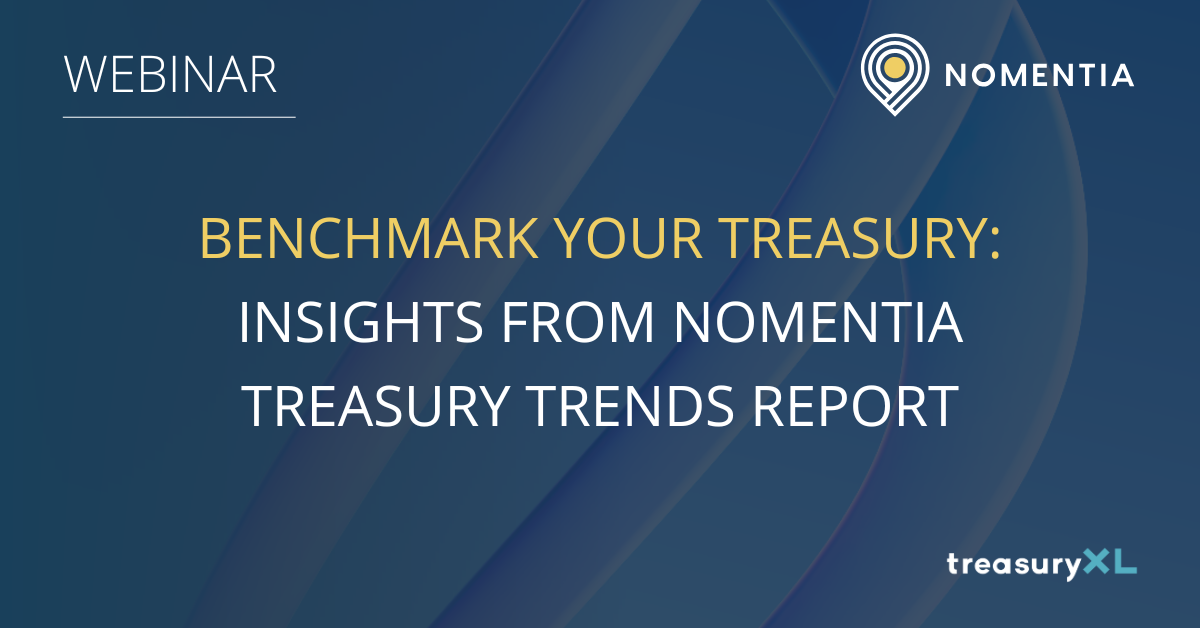 WEBINAR

NOMENTIA

BENCHMARK YOUR TREASURY: INSIGHTS FROM NOMENTIA TREASURY TRENDS REPORT

treasuryXL